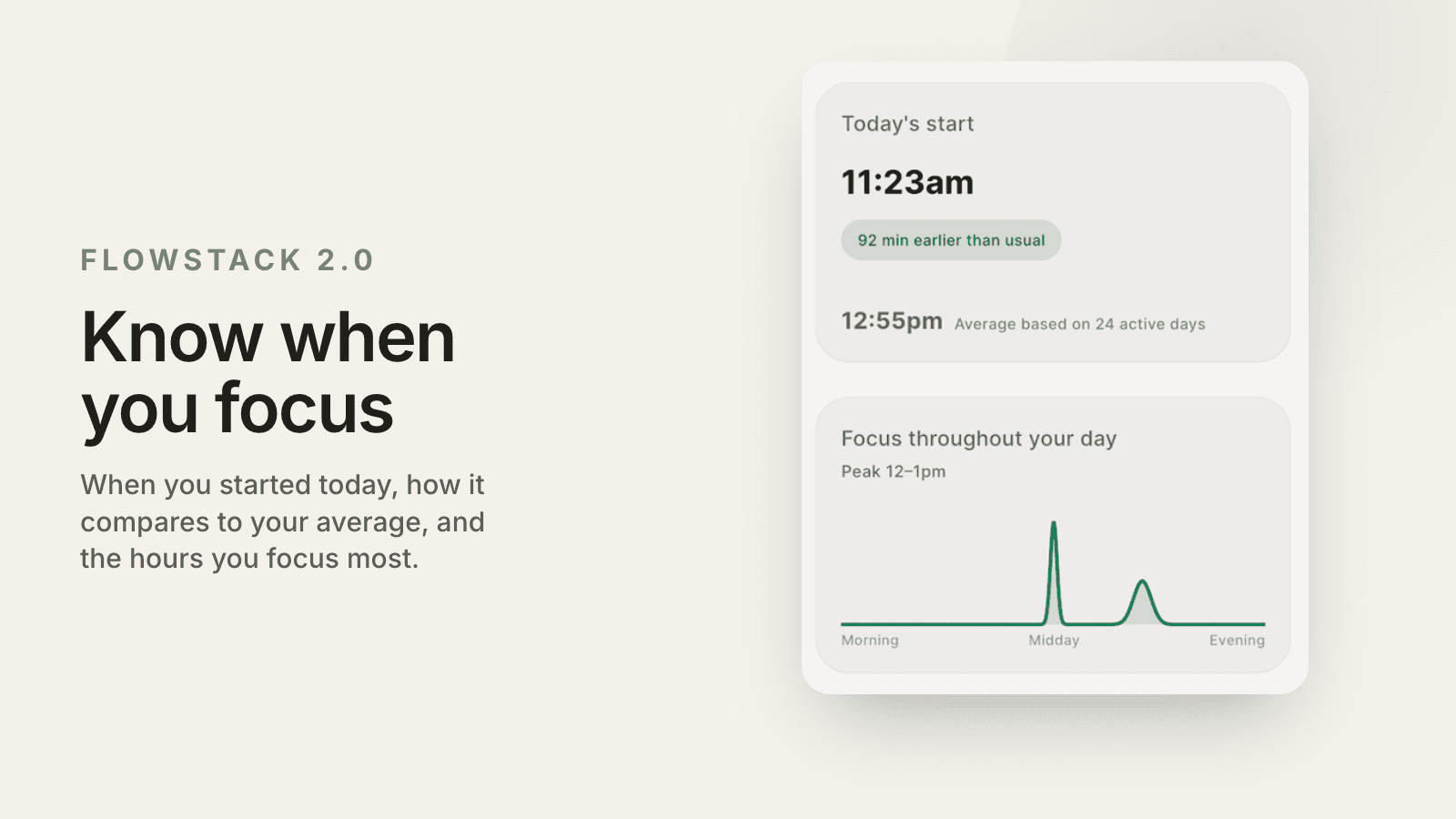 FLOWSTACK 2.0

Know when you focus

When you started today, how it compares to your average, and the hours you focus most.

Today's start

11:23am

92 min earlier than usual

12:55pm Average based on 24 active days

Focus throughout your day

Peak 12–1pm

Morning Midday Evening